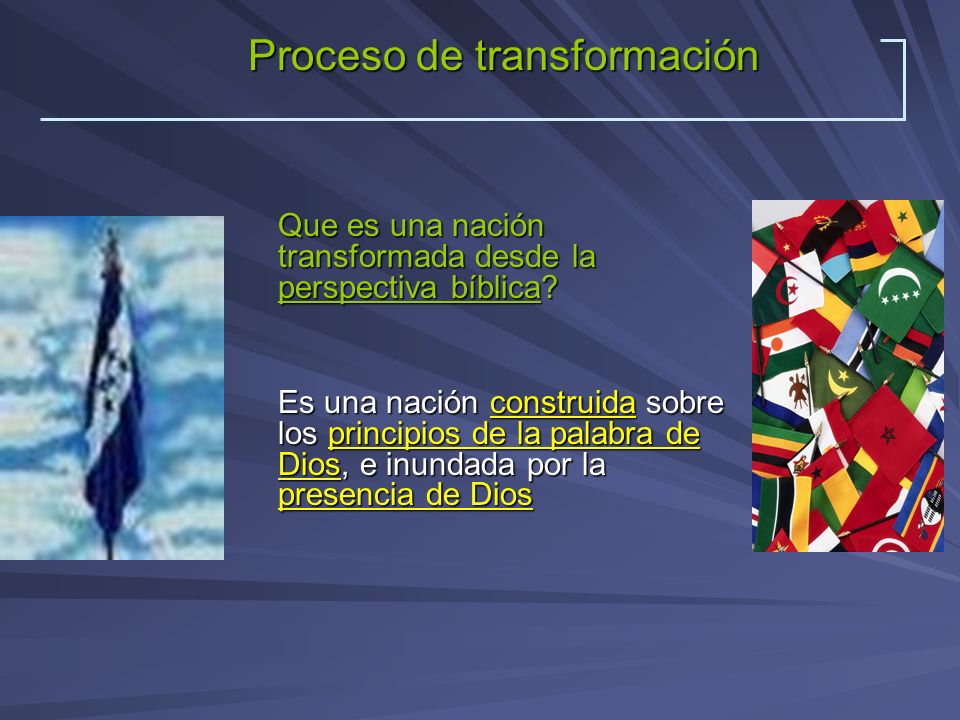 Proceso de transformación

Que es una nación transformada desde la perspectiva bíblica?

Es una nación construida sobre los principios de la palabra de Dios, e inundada por la presencia de Dios